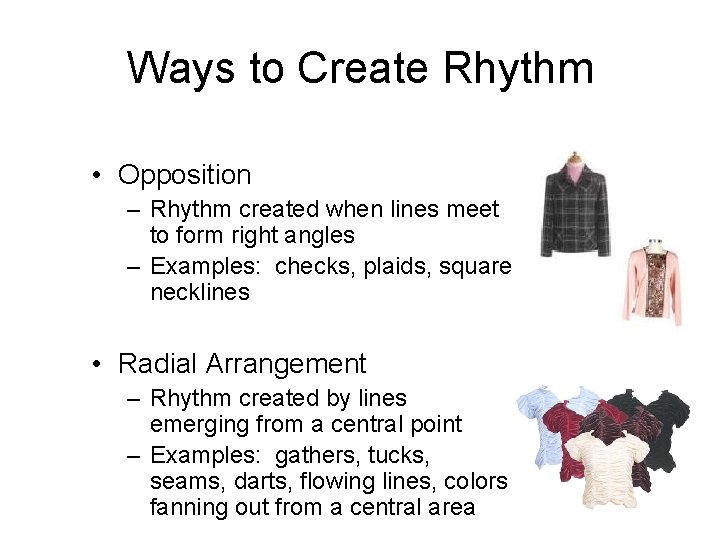 Ways to Create Rhythm

• Opposition
– Rhythm created when lines meet to form right angles
– Examples: checks, plaids, square necklines

• Radial Arrangement
– Rhythm created by lines emerging from a central point
– Examples: gathers, tucks, seams, darts, flowing lines, colors fanning out from a central area